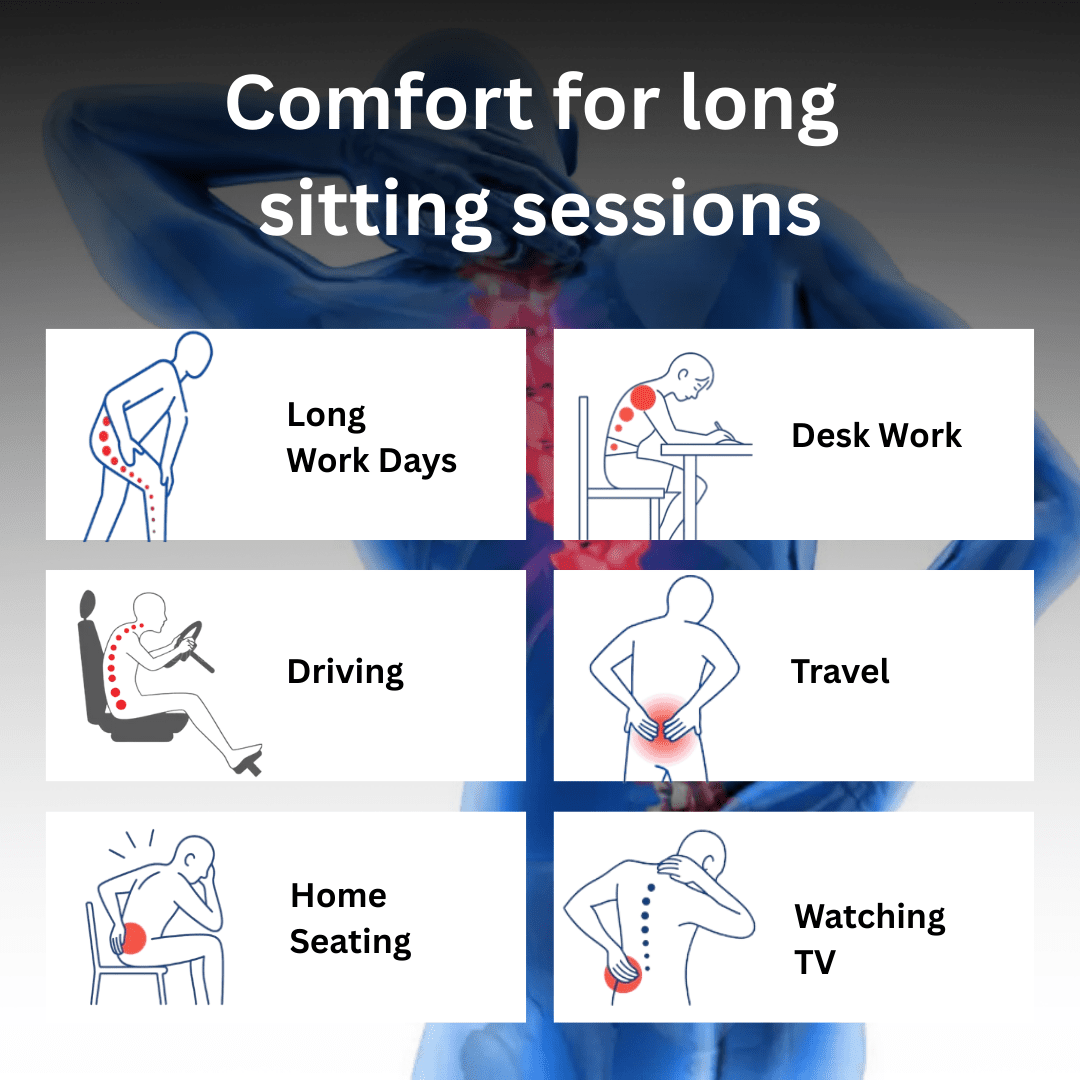 Comfort for long sitting sessions

Long Work Days

Desk Work

Driving

Travel

Home Seating

Watching TV